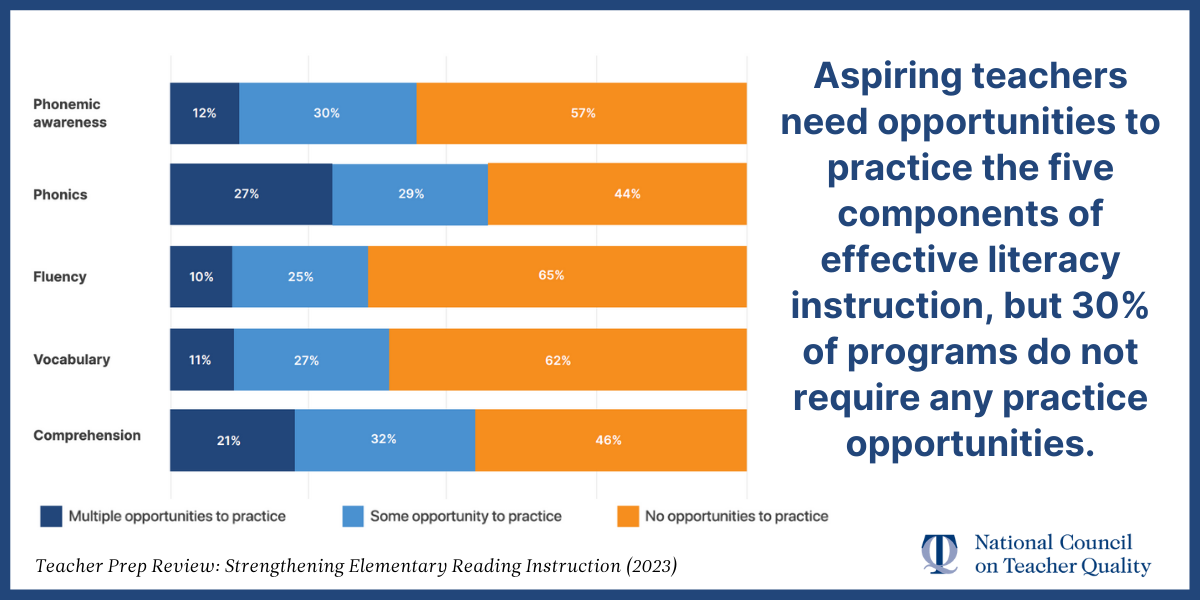 Phonemic awareness 12% 30% 57%

Phonics 27% 29% 44%

Fluency 10% 25% 65%

Vocabulary 11% 27% 62%

Comprehension 21% 32% 46%

Multiple opportunities to practice
Some opportunity to practice
No opportunities to practice

Aspiring teachers need opportunities to practice the five components of effective literacy instruction, but 30% of programs do not require any practice opportunities.

Teacher Prep Review: Strengthening Elementary Reading Instruction (2023)

National Council on Teacher Quality